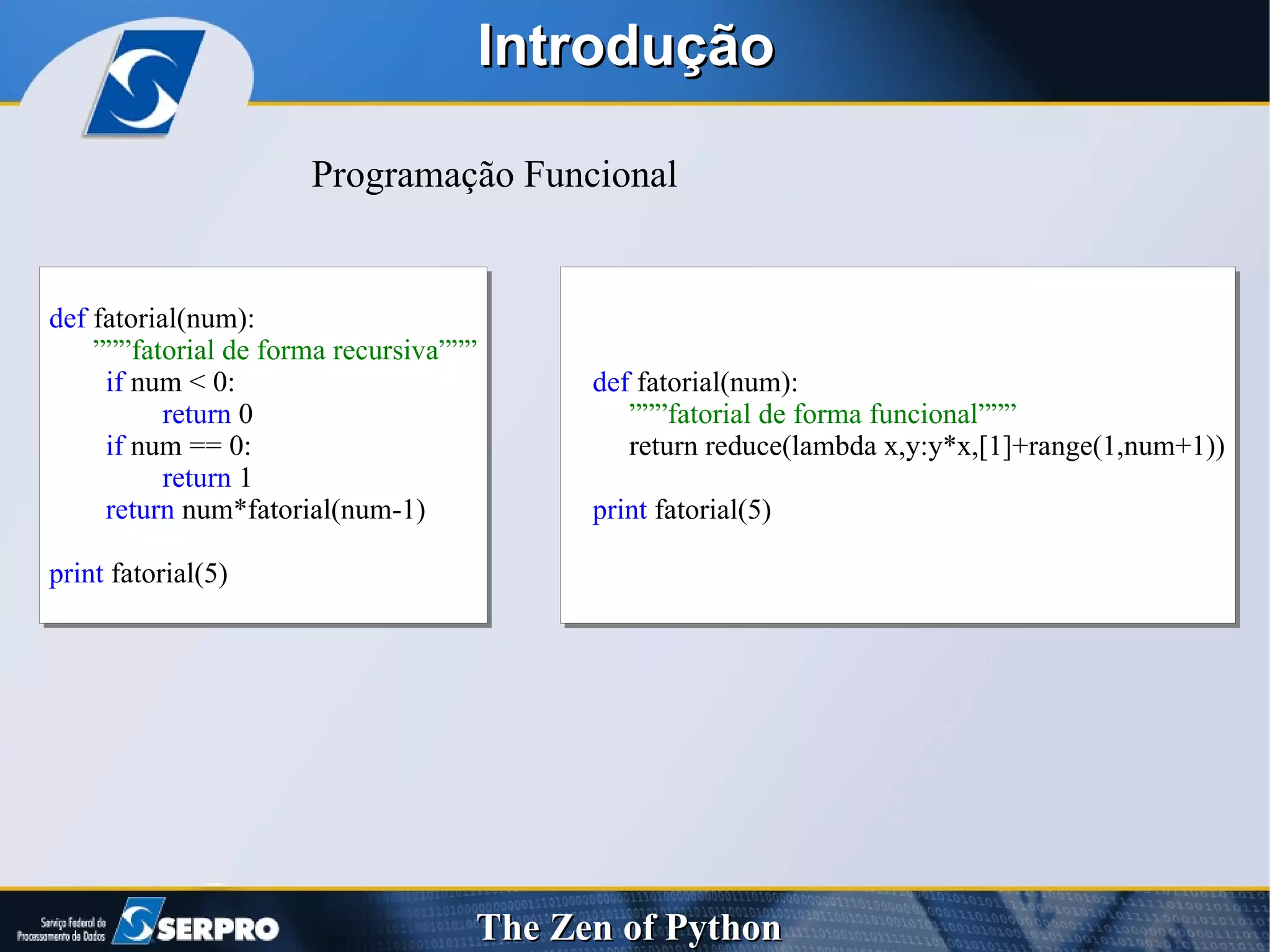 Introdução

Programação Funcional

def fatorial(num):
    ”””fatorial de forma recursiva”””
        if num < 0:
            return 0
        if num == 0:
            return 1
        return num*fatorial(num-1)

print fatorial(5)

def fatorial(num):
    ”””fatorial de forma funcional”””
    return reduce(lambda x,y:y*x,[1]+range(1,num+1))

print fatorial(5)

Serviço Federal de Processamento de Dados SERPRO

The Zen of Python